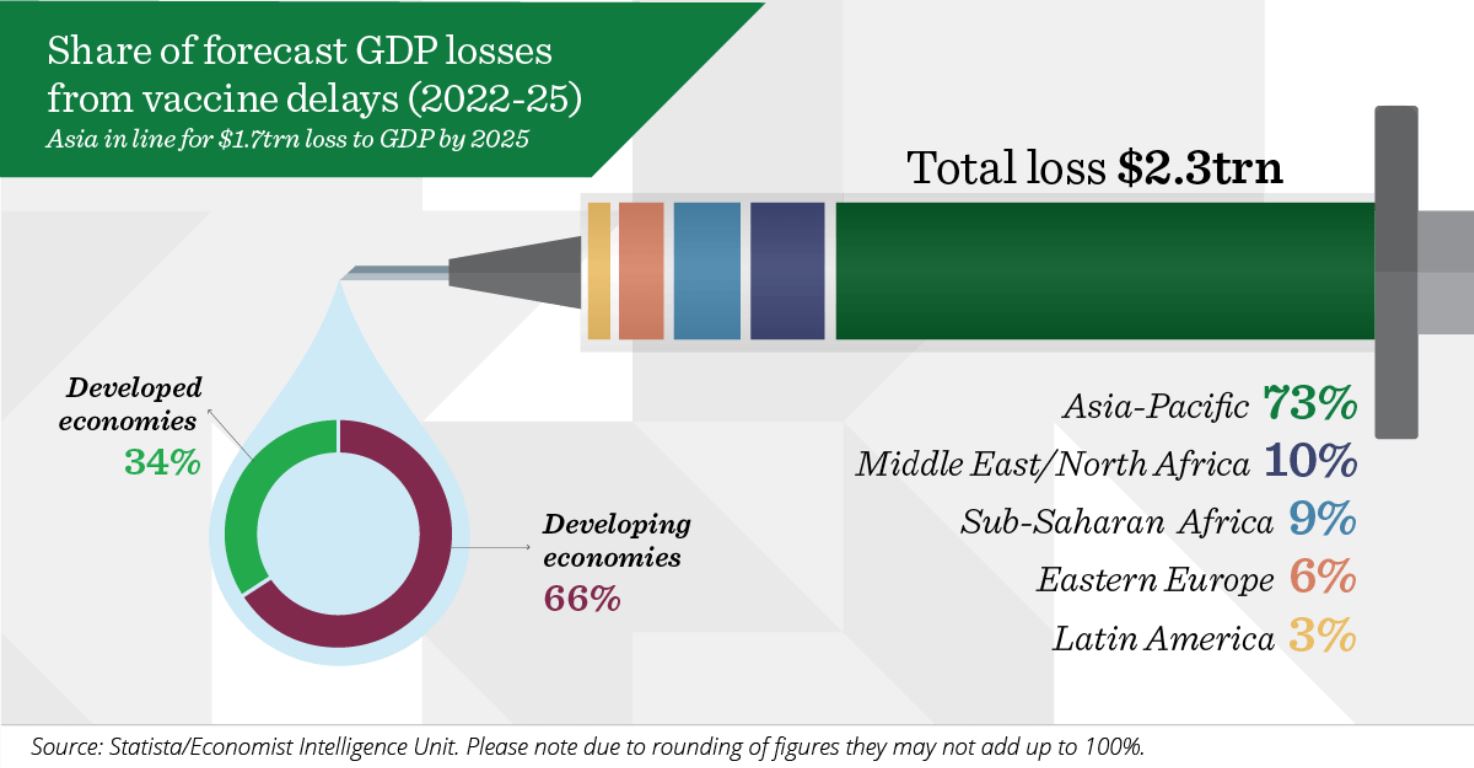 Share of forecast GDP losses from vaccine delays (2022-25)
Asia in line for \$1.7trn loss to GDP by 2025

Total loss \$2.3trn

Developed economies
34%

Developing economies
66%

Asia-Pacific 73%
Middle East/North Africa 10%
Sub-Saharan Africa 9%
Eastern Europe 6%
Latin America 3%

Source: Statista/Economist Intelligence Unit. Please note due to rounding of figures they may not add up to 100%.